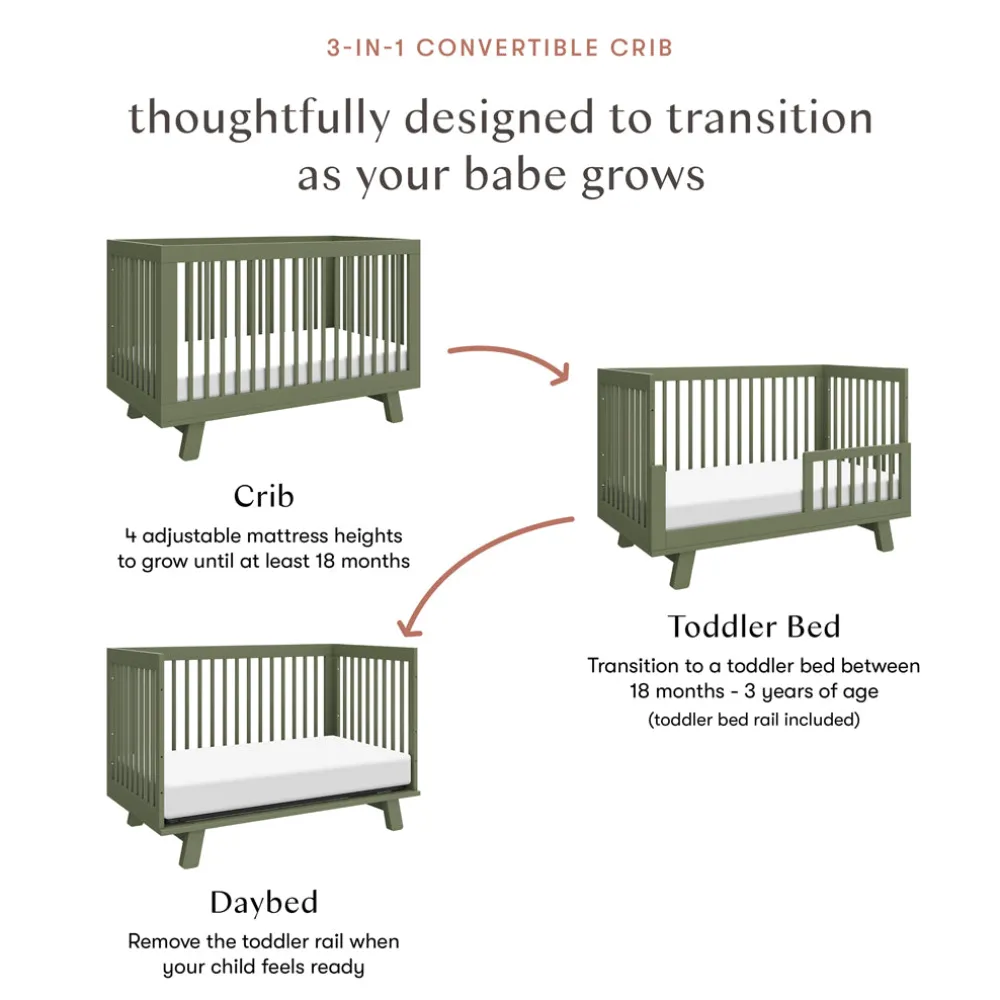 3-IN-1 CONVERTIBLE CRIB

thoughtfully designed to transition as your babe grows

Crib

4 adjustable mattress heights to grow until at least 18 months

Toddler Bed

Transition to a toddler bed between 18 months - 3 years of age

(toddler bed rail included)

Daybed

Remove the toddler rail when your child feels ready